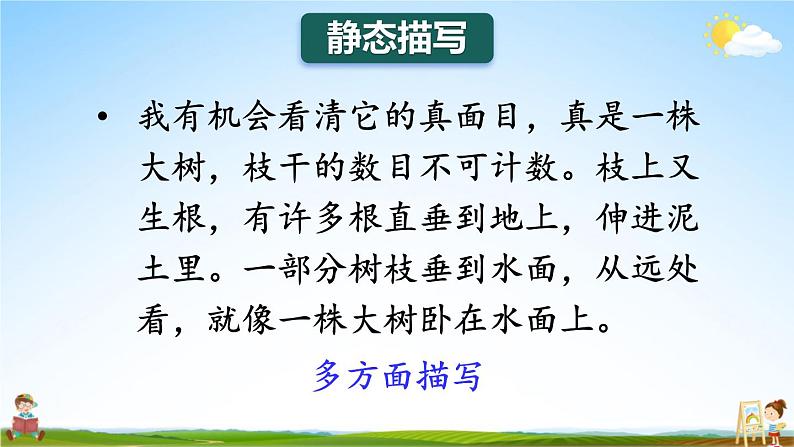 静态描写

• 我有机会看清它的真面目，真是一株大树，枝干的数目不可计数。枝上又生根，有许多根直垂到地上，伸进泥土里。一部分树枝垂到水面，从远处看，就像一株大树卧在水面上。

多方面描写